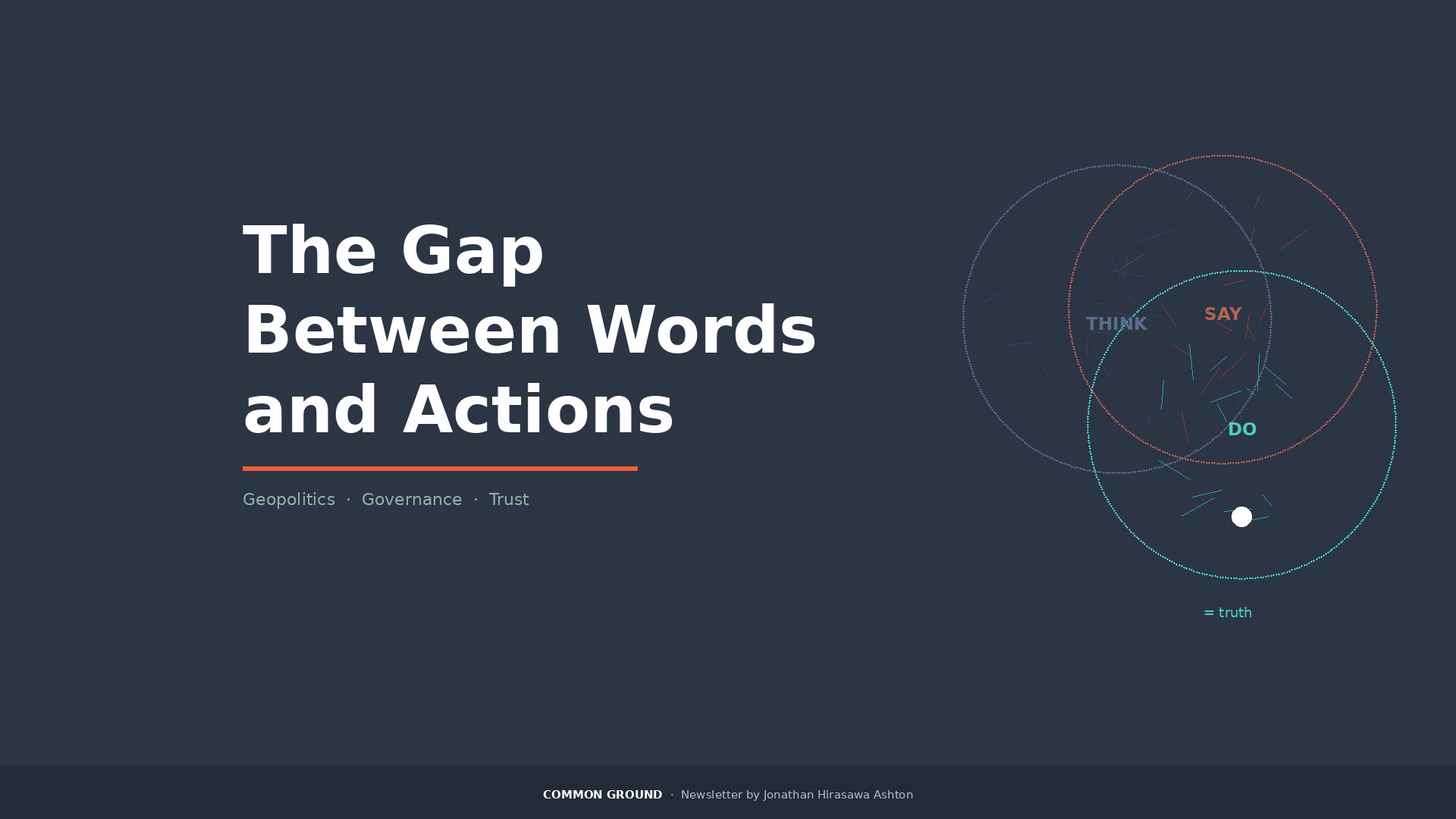 The Gap Between Words and Actions

Geopolitics · Governance · Trust

THINK
SAY
DO

= truth

COMMON GROUND · Newsletter by Jonathan Hirasawa Ashton